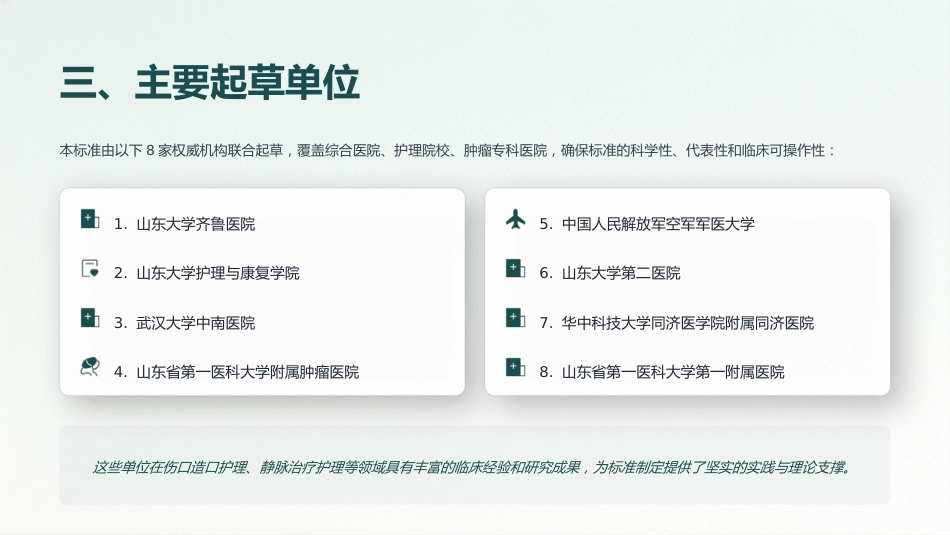 三、主要起草单位

本标准由以下 8 家权威机构联合起草，覆盖综合医院、护理院校、肿瘤专科医院，确保标准的科学性、代表性和临床可操作性：

1. 山东大学齐鲁医院

2. 山东大学护理与康复学院

3. 武汉大学中南医院

4. 山东省第一医科大学附属肿瘤医院

5. 中国人民解放军空军军医大学

6. 山东大学第二医院

7. 华中科技大学同济医学院附属同济医院

8. 山东省第一医科大学第一附属医院

这些单位在伤口造口护理、静脉治疗护理等领域具有丰富的临床经验和研究成果，为标准制定提供了坚实的实践与理论支撑。